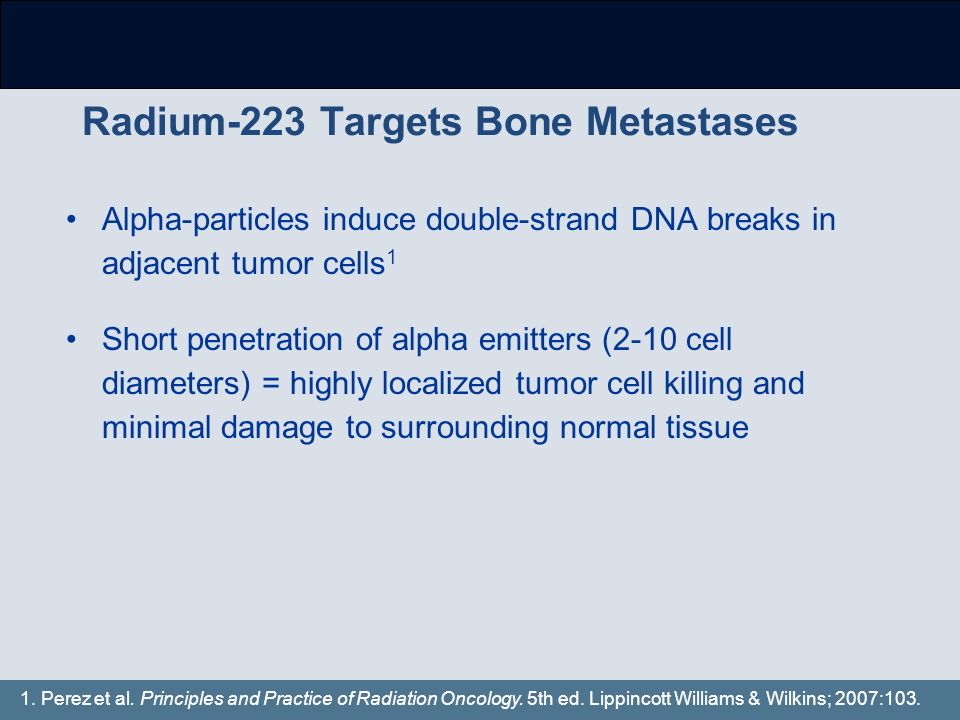 Radium-223 Targets Bone Metastases

• Alpha-particles induce double-strand DNA breaks in adjacent tumor cells$^1$

• Short penetration of alpha emitters (2-10 cell diameters) = highly localized tumor cell killing and minimal damage to surrounding normal tissue

1. Perez et al. Principles and Practice of Radiation Oncology. 5th ed. Lippincott Williams & Wilkins; 2007:103.